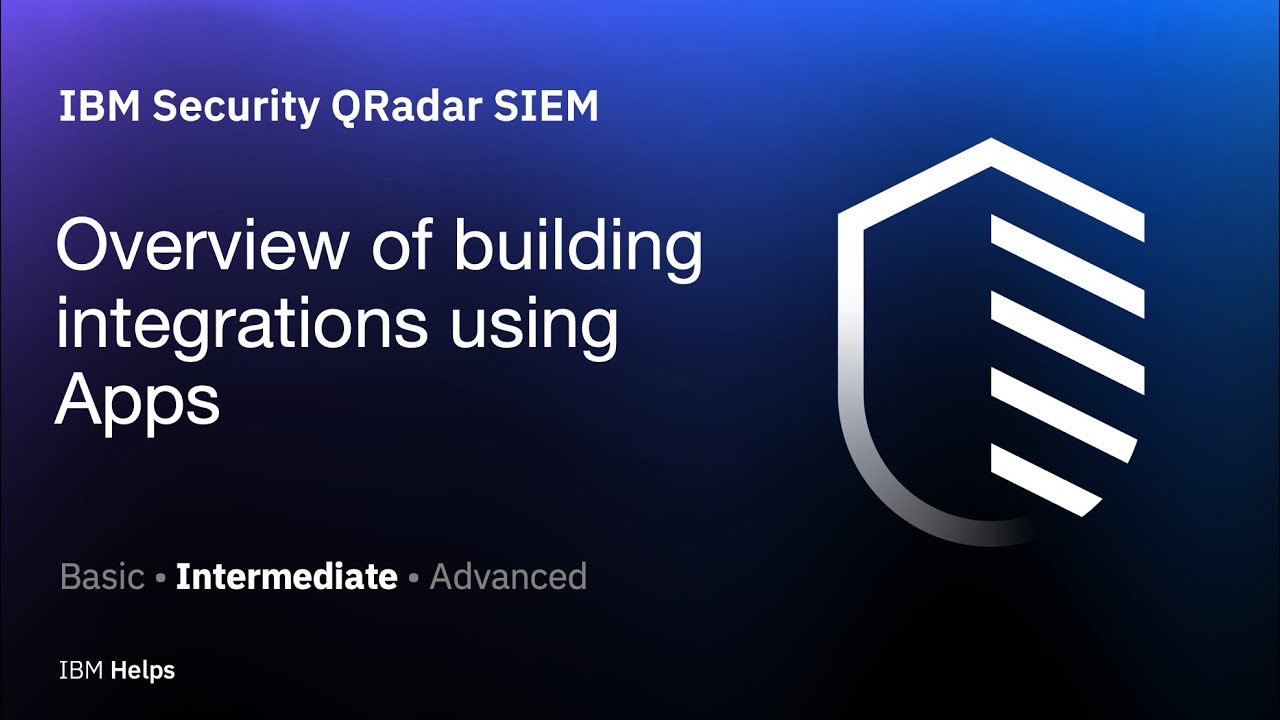 IBM Security QRadar SIEM

Overview of building integrations using Apps

Basic • Intermediate • Advanced

IBM Helps